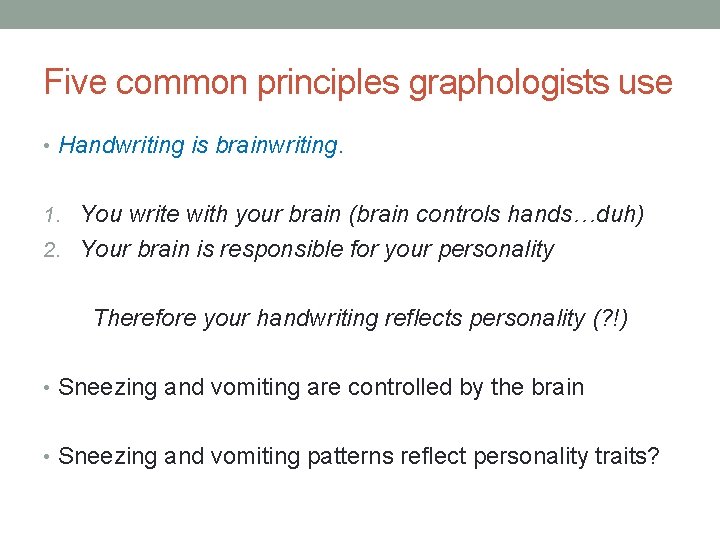 Five common principles graphologists use

• Handwriting is brainwriting.

1. You write with your brain (brain controls hands…duh)
2. Your brain is responsible for your personality

Therefore your handwriting reflects personality (?!)

• Sneezing and vomiting are controlled by the brain

• Sneezing and vomiting patterns reflect personality traits?